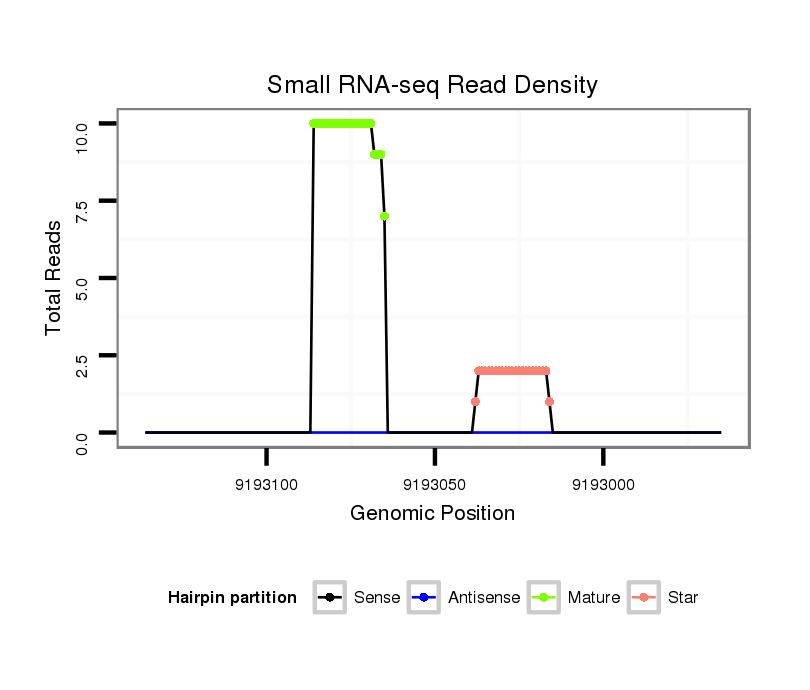 Small RNA-seq Read Density

Total Reads

10.0
7.5
5.0
2.5
0.0

9193100
9193050
9193000

Genomic Position

Hairpin partition
Sense
Antisense
Mature
Star